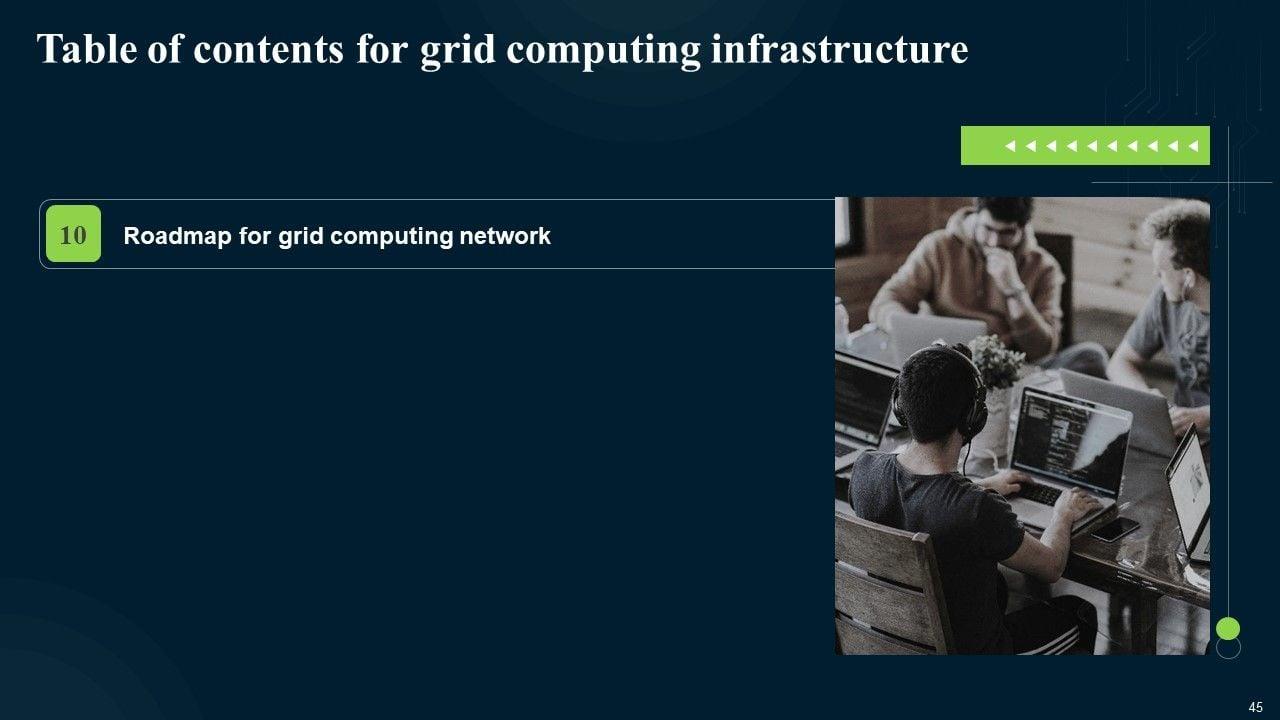 Table of contents for grid computing infrastructure

10 Roadmap for grid computing network

45